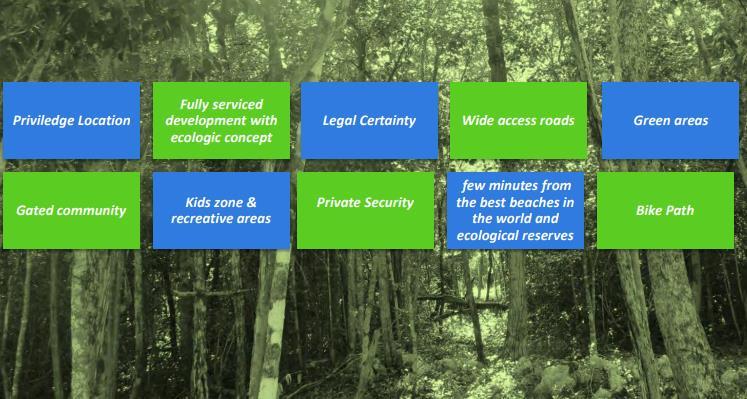 Priviledge Location

Fully serviced development with ecologic concept

Legal Certainty

Wide access roads

Green areas

Gated community

Kids zone & recreative areas

Private Security

few minutes from the best beaches in the world and ecological reserves

Bike Path